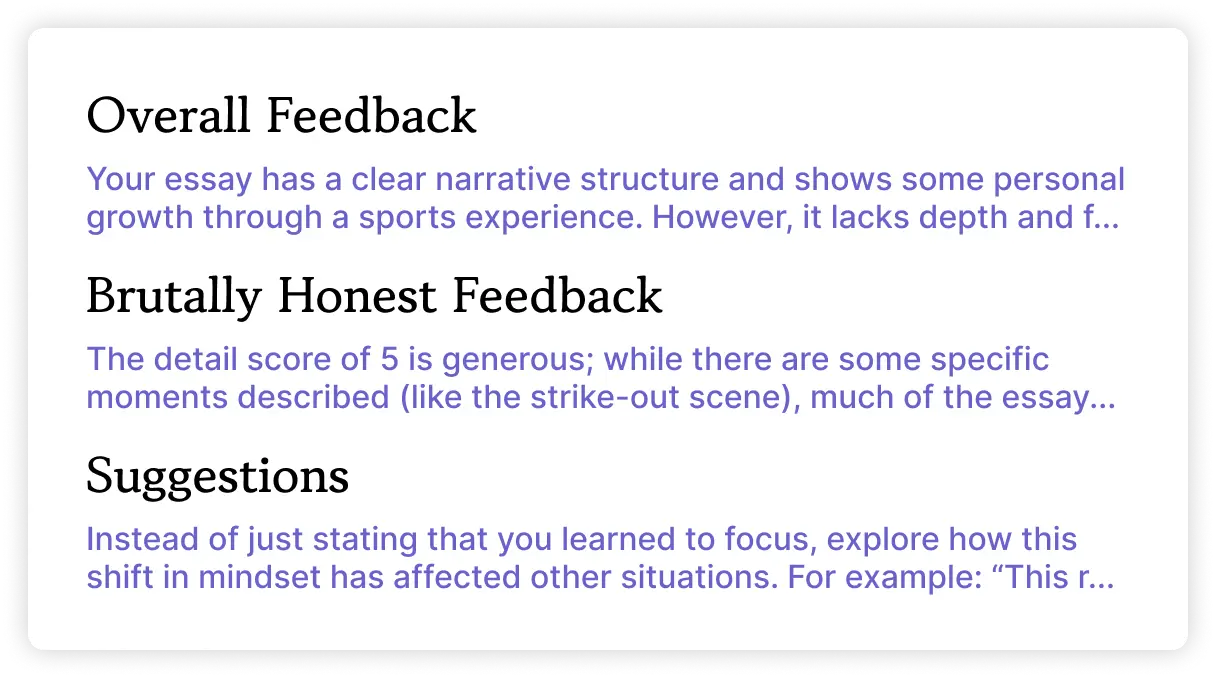 Overall Feedback

Your essay has a clear narrative structure and shows some personal growth through a sports experience. However, it lacks depth and f...

Brutally Honest Feedback

The detail score of 5 is generous; while there are some specific moments described (like the strike-out scene), much of the essay...

Suggestions

Instead of just stating that you learned to focus, explore how this shift in mindset has affected other situations. For example: “This r...